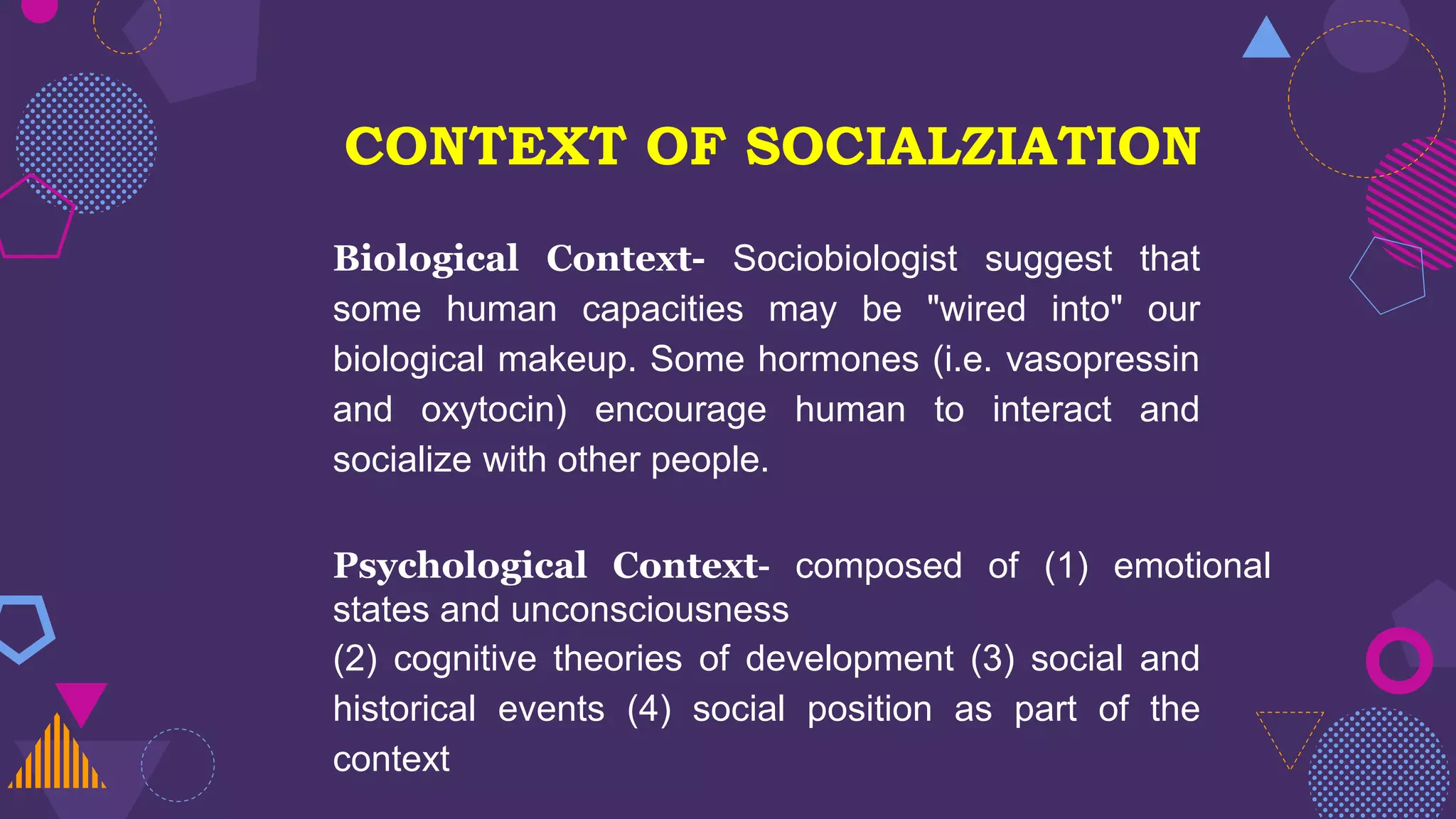 CONTEXT OF SOCIALZIATION

Biological Context- Sociobiologist suggest that some human capacities may be "wired into" our biological makeup. Some hormones (i.e. vasopressin and oxytocin) encourage human to interact and socialize with other people.

Psychological Context- composed of (1) emotional states and unconsciousness
(2) cognitive theories of development (3) social and historical events (4) social position as part of the context